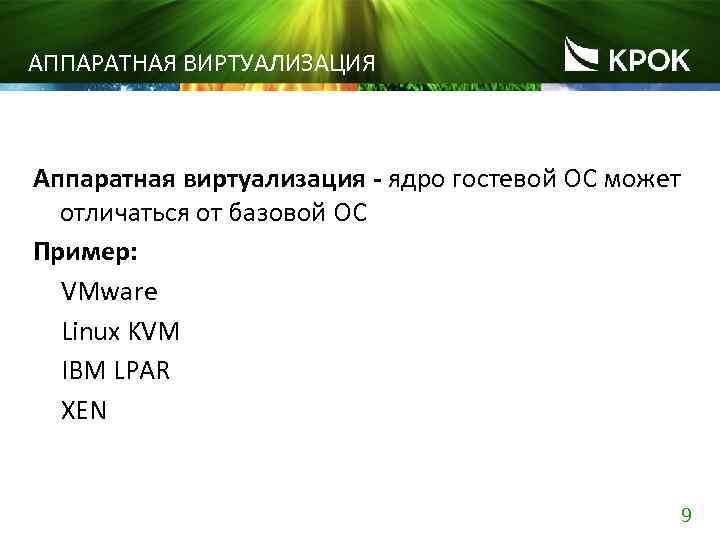 АППАРАТНАЯ ВИРТУАЛИЗАЦИЯ

КРОК

Аппаратная виртуализация - ядро гостевой ОС может отличаться от базовой ОС

Пример:

VMware

Linux KVM

IBM LPAR

XEN

9